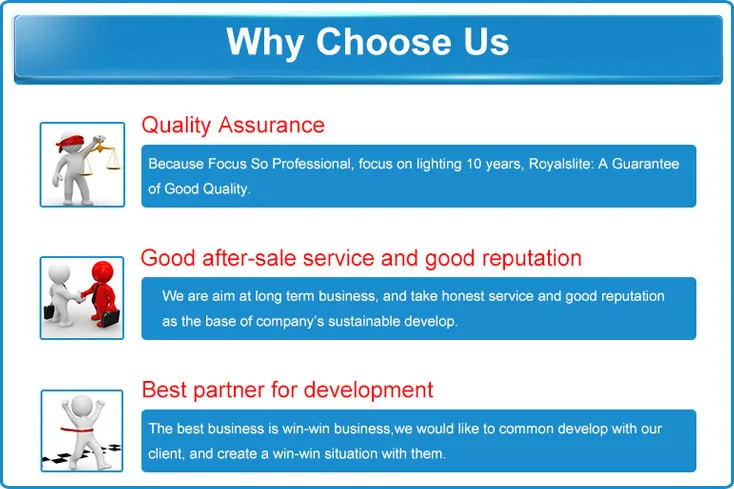 Why Choose Us

Quality Assurance

Because Focus So Professional, focus on lighting 10 years, Royalslite: A Guarantee of Good Quality.

Good after-sale service and good reputation

We are aim at long term business, and take honest service and good reputation as the base of company's sustainable develop.

Best partner for development

The best business is win-win business,we would like to common develop with our client, and create a win-win situation with them.